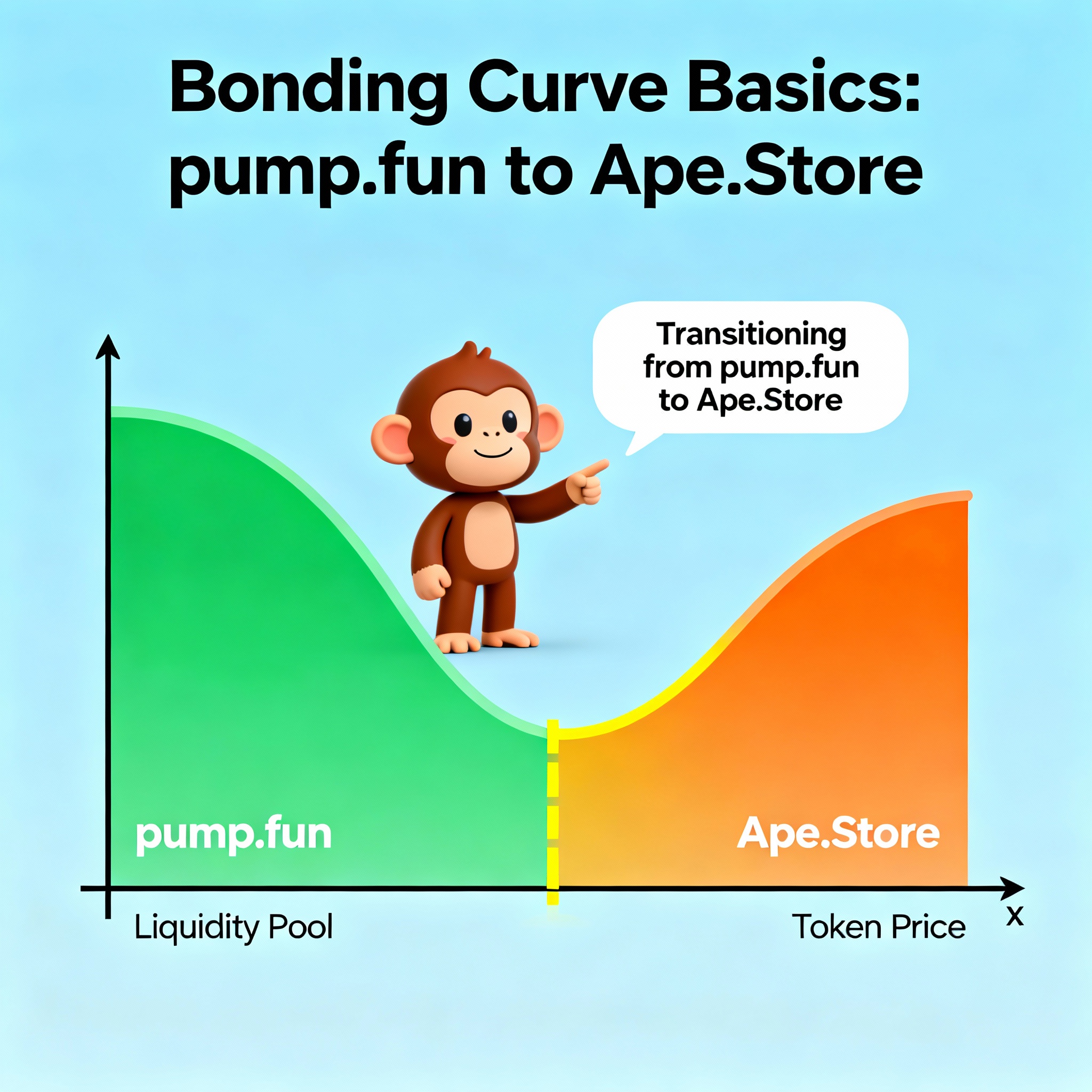 Bonding Curve Basics: pump.fun to Ape.Store

Transitioning from pump.fun to Ape.Store

pump.fun

Ape.Store

Liquidity Pool

Token Price

x